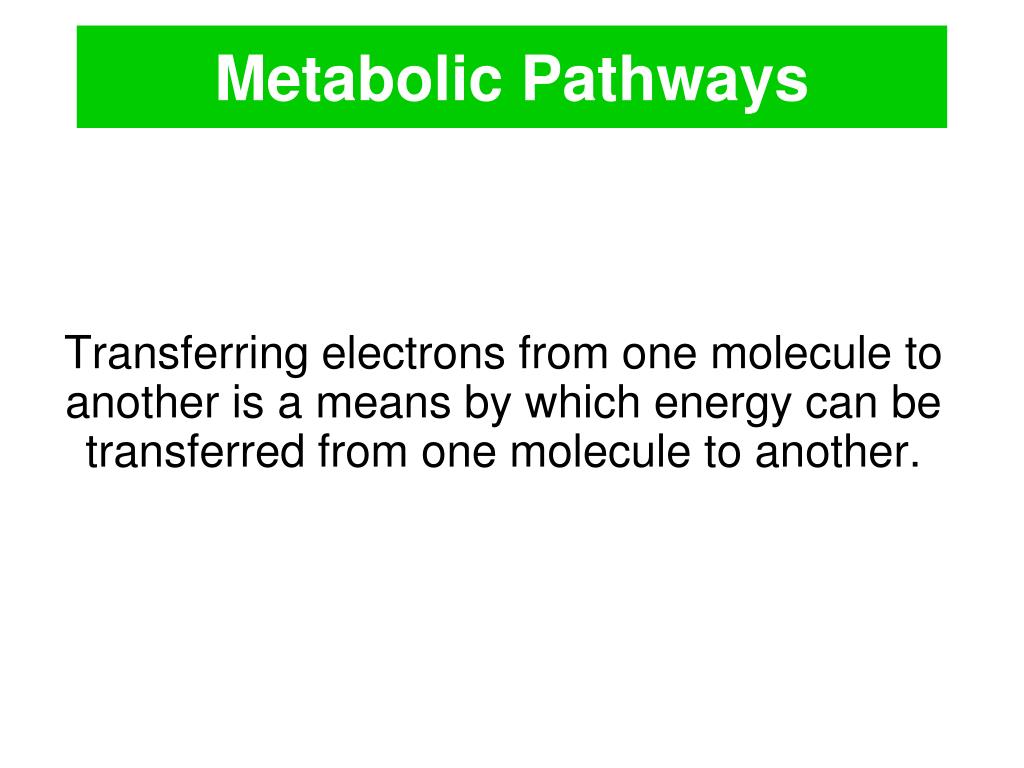 Metabolic Pathways

Transferring electrons from one molecule to another is a means by which energy can be transferred from one molecule to another.